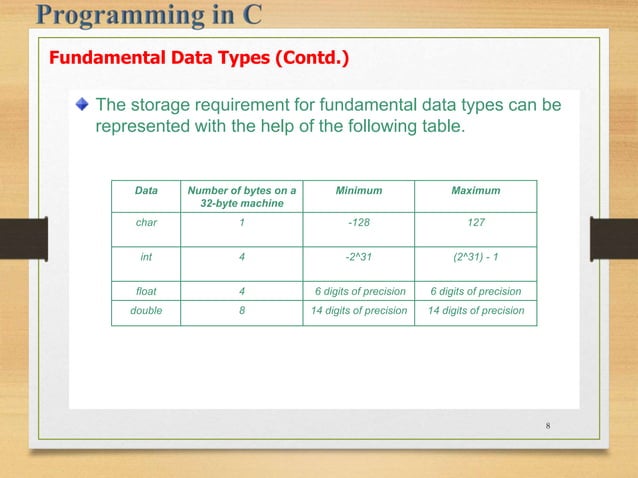 Programming in C

Fundamental Data Types (Contd.)

The storage requirement for fundamental data types can be represented with the help of the following table.

| Data | Number of bytes on a 32-byte machine | Minimum | Maximum |
|---|---|---|---|
| char | 1 | -128 | 127 |
| int | 4 | -2^31 | (2^31) - 1 |
| float | 4 | 6 digits of precision | 6 digits of precision |
| double | 8 | 14 digits of precision | 14 digits of precision |

8